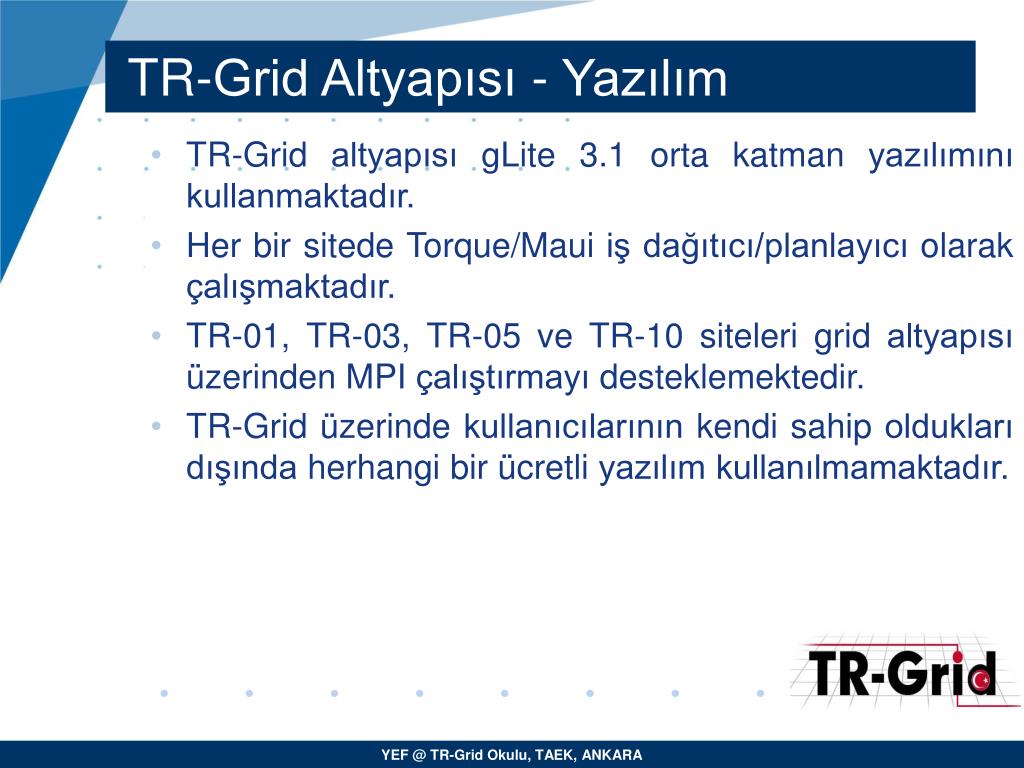 TR-Grid Altyapısı - Yazılım

• TR-Grid altyapısı gLite 3.1 orta katman yazılımını kullanmaktadır.
• Her bir sitede Torque/Maui iş dağıtıcı/planlayıcı olarak çalışmaktadır.
• TR-01, TR-03, TR-05 ve TR-10 siteleri grid altyapısı üzerinden MPI çalıştırmayı desteklemektedir.
• TR-Grid üzerinde kullanıcılarının kendi sahip oldukları dışında herhangi bir ücretli yazılım kullanılmamaktadır.

TR-Grid

YEF @ TR-Grid Okulu, TAEK, ANKARA